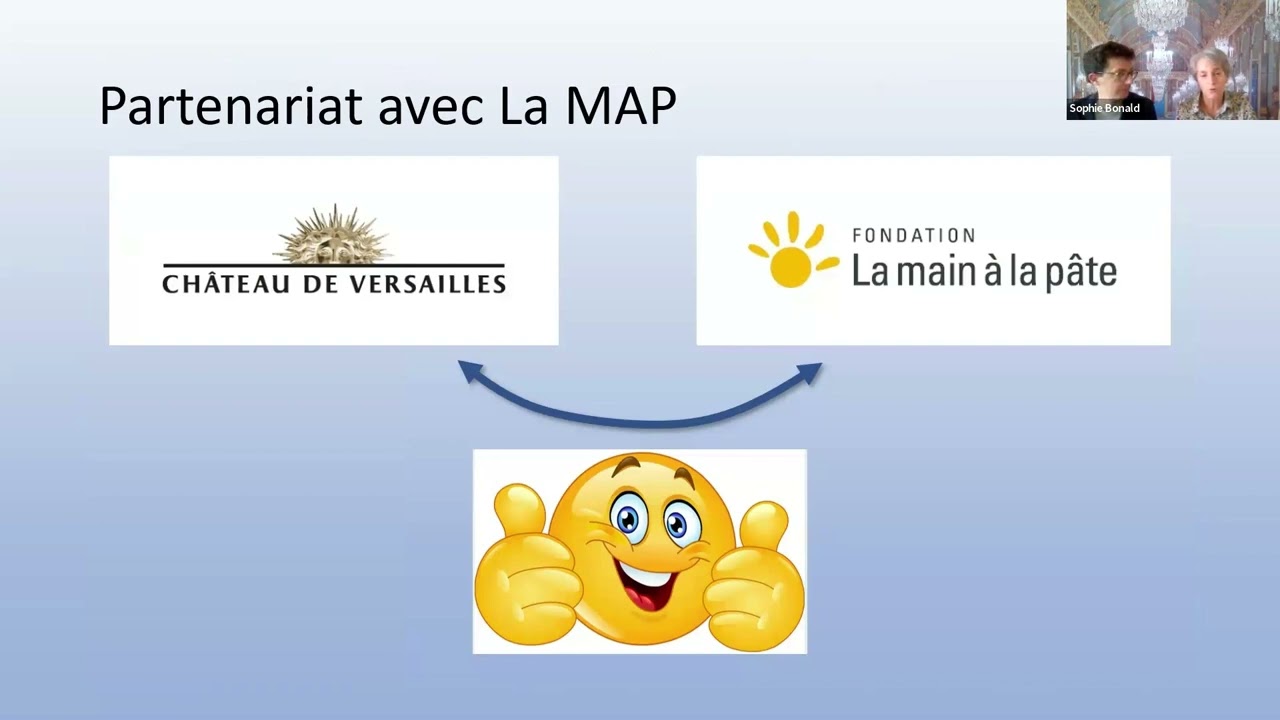 Sophie Bonald

Partenariat avec La MAP

CHÂTEAU DE VERSAILLES

FONDATION
La main à la pâte